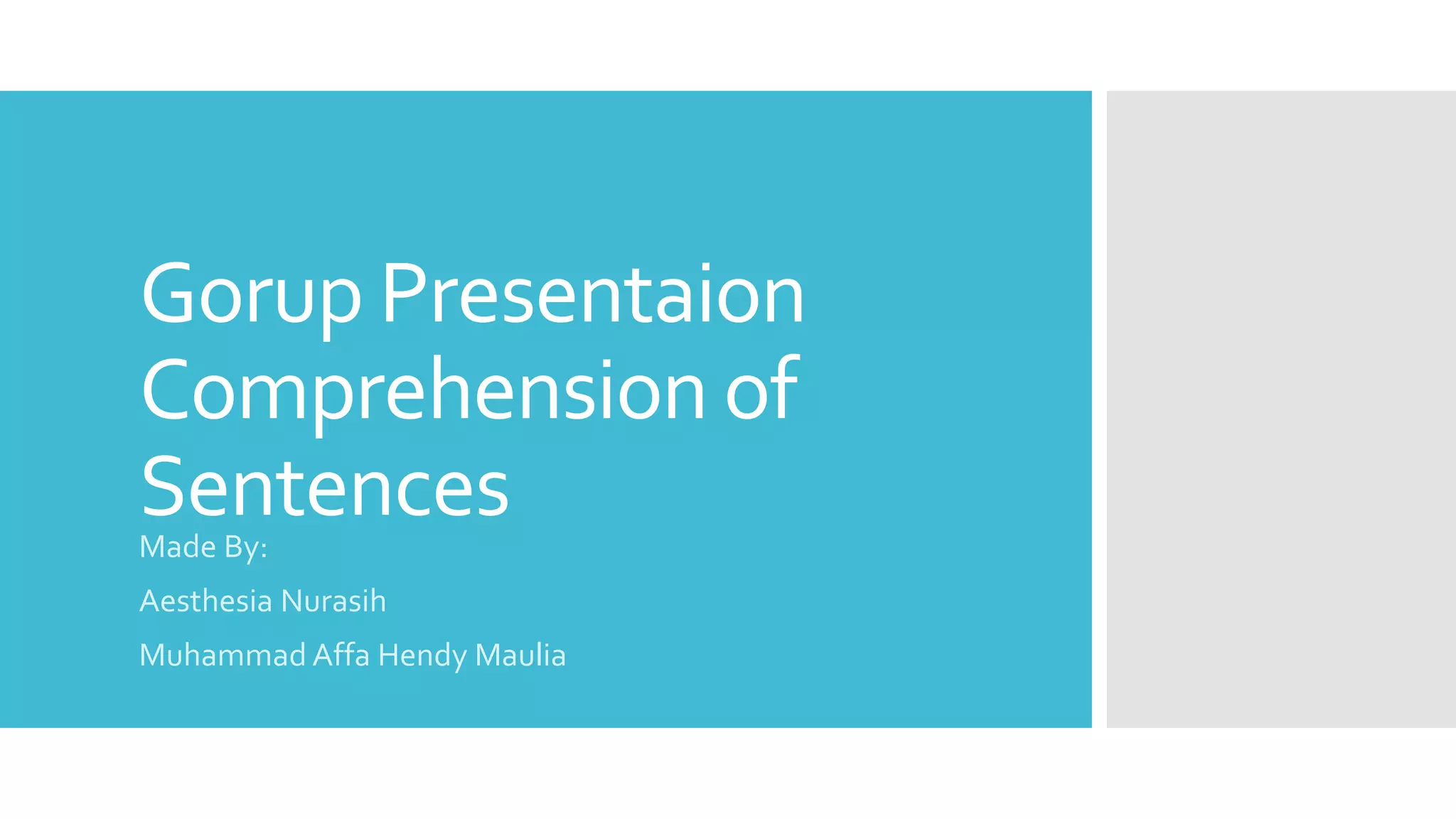 Gorup Presentaion Comprehension of Sentences

Made By:

Aesthesia Nurasih

Muhammad Affa Hendy Maulia